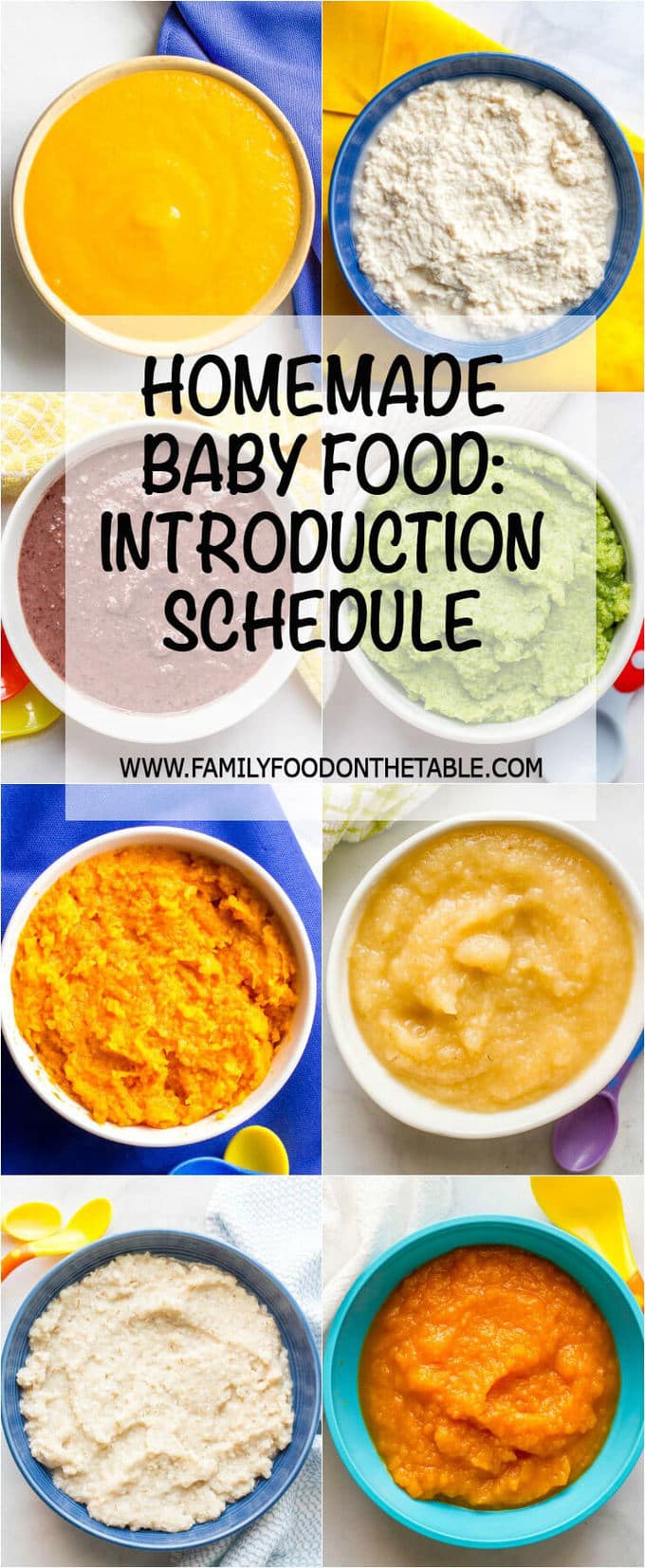 HOMEMADE BABY FOOD: INTRODUCTION SCHEDULE

WWW.FAMILYFOODONTHETABLE.COM